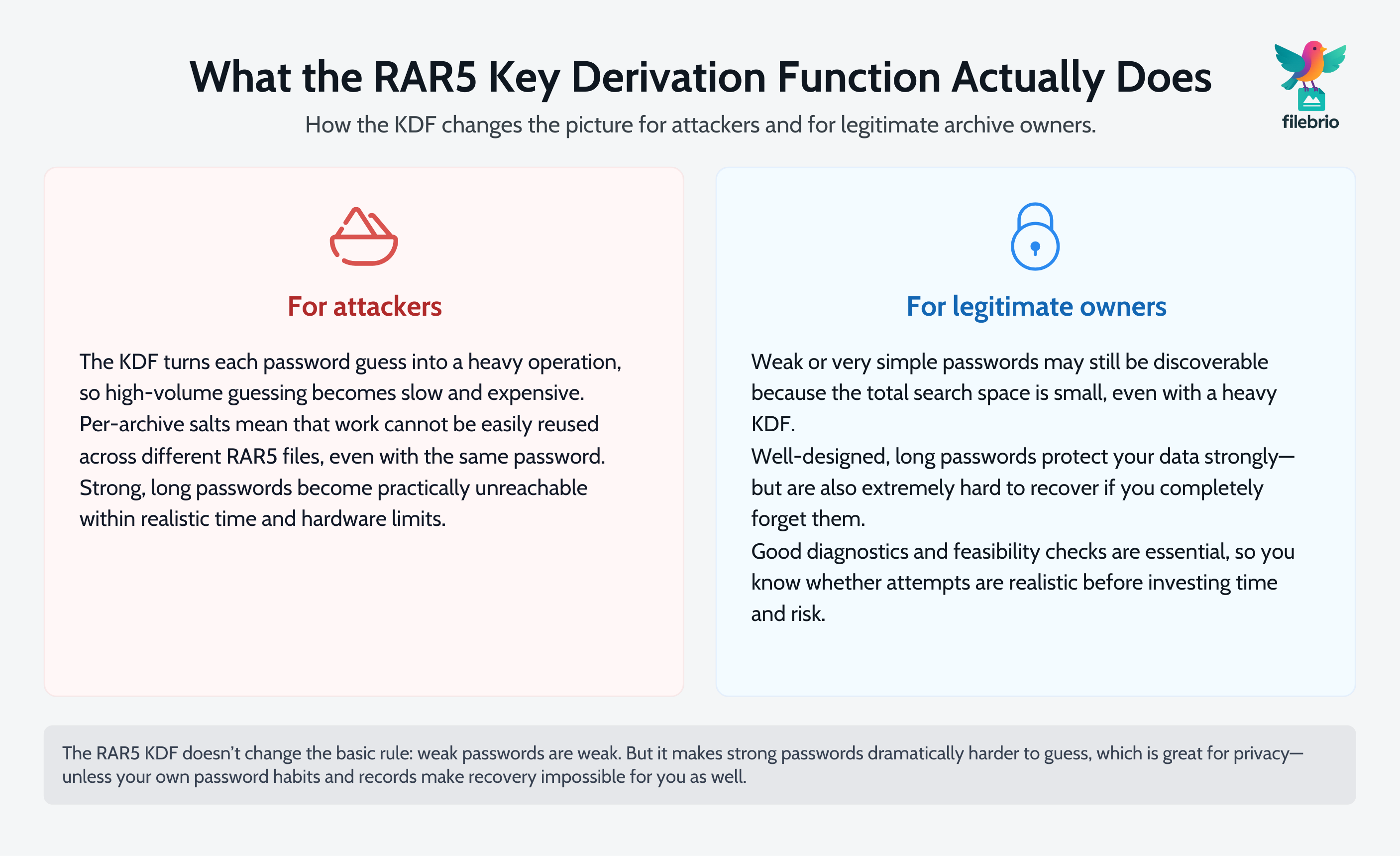 What the RAR5 Key Derivation Function Actually Does

How the KDF changes the picture for attackers and for legitimate archive owners.

filebrio

For attackers

The KDF turns each password guess into a heavy operation, so high-volume guessing becomes slow and expensive.
Per-archive salts mean that work cannot be easily reused across different RAR5 files, even with the same password.
Strong, long passwords become practically unreachable within realistic time and hardware limits.

For legitimate owners

Weak or very simple passwords may still be discoverable because the total search space is small, even with a heavy KDF.
Well-designed, long passwords protect your data strongly—but are also extremely hard to recover if you completely forget them.
Good diagnostics and feasibility checks are essential, so you know whether attempts are realistic before investing time and risk.

The RAR5 KDF doesn't change the basic rule: weak passwords are weak. But it makes strong passwords dramatically harder to guess, which is great for privacy—unless your own password habits and records make recovery impossible for you as well.